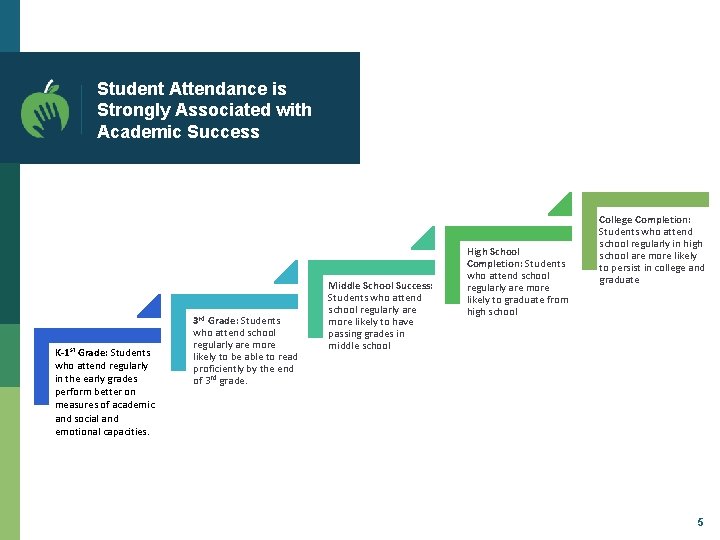 Student Attendance is Strongly Associated with Academic Success

K-1$^{st}$ Grade: Students who attend regularly in the early grades perform better on measures of academic and social and emotional capacities.

3$^{rd}$ Grade: Students who attend school regularly are more likely to be able to read proficiently by the end of 3$^{rd}$ grade.

Middle School Success: Students who attend school regularly are more likely to have passing grades in middle school

High School Completion: Students who attend school regularly are more likely to graduate from high school

College Completion: Students who attend school regularly in high school are more likely to persist in college and graduate

5